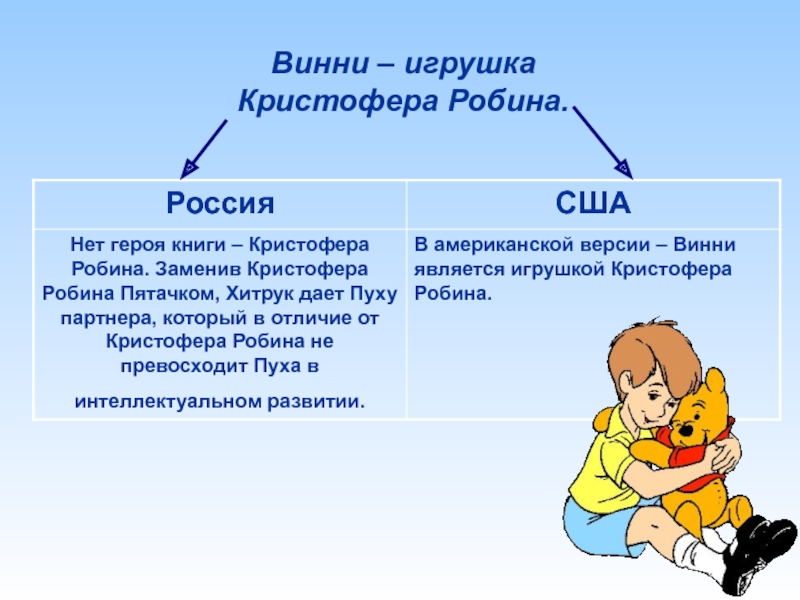 Винни – игрушка Кристофера Робина.

| Россия | США |
|---|---|
| Нет героя книги – Кристофера Робина. Заменив Кристофера Робина Пятачком, Хитрук дает Пуху партнера, который в отличие от Кристофера Робина не превосходит Пуха в интеллектуальном развитии. | В американской версии – Винни является игрушкой Кристофера Робина. |